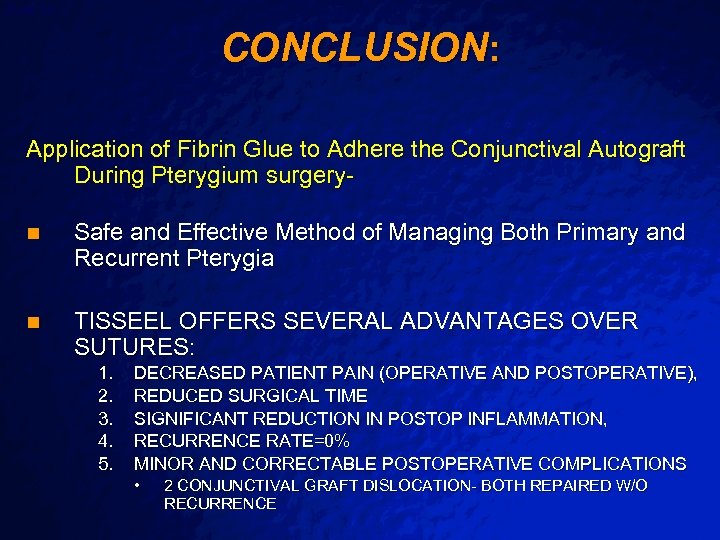 CONCLUSION:

Application of Fibrin Glue to Adhere the Conjunctival Autograft During Pterygium surgery-

■ Safe and Effective Method of Managing Both Primary and Recurrent Pterygia

■ TISSEEL OFFERS SEVERAL ADVANTAGES OVER SUTURES:

1. DECREASED PATIENT PAIN (OPERATIVE AND POSTOPERATIVE),
2. REDUCED SURGICAL TIME
3. SIGNIFICANT REDUCTION IN POSTOP INFLAMMATION,
4. RECURRENCE RATE=0%
5. MINOR AND CORRECTABLE POSTOPERATIVE COMPLICATIONS
• 2 CONJUNCTIVAL GRAFT DISLOCATION- BOTH REPAIRED W/O RECURRENCE